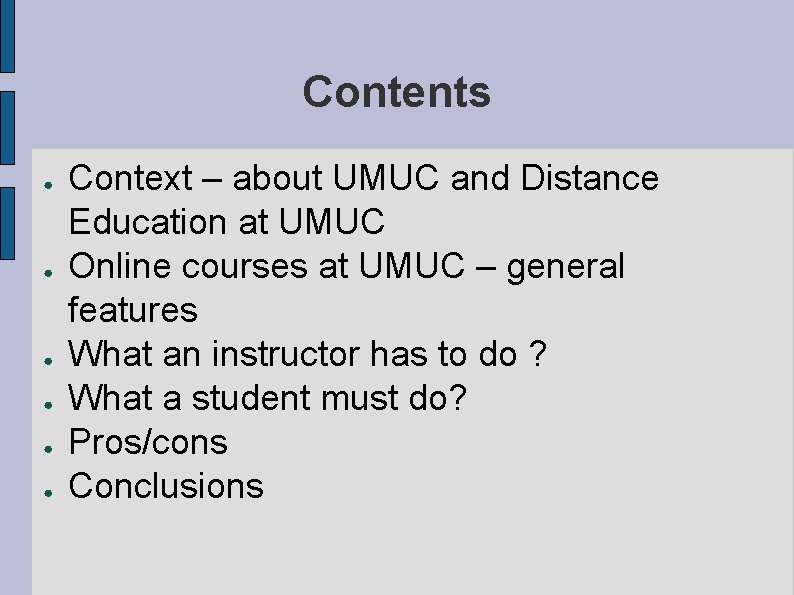 Contents

- Context – about UMUC and Distance Education at UMUC
- Online courses at UMUC – general features
- What an instructor has to do ?
- What a student must do?
- Pros/cons
- Conclusions